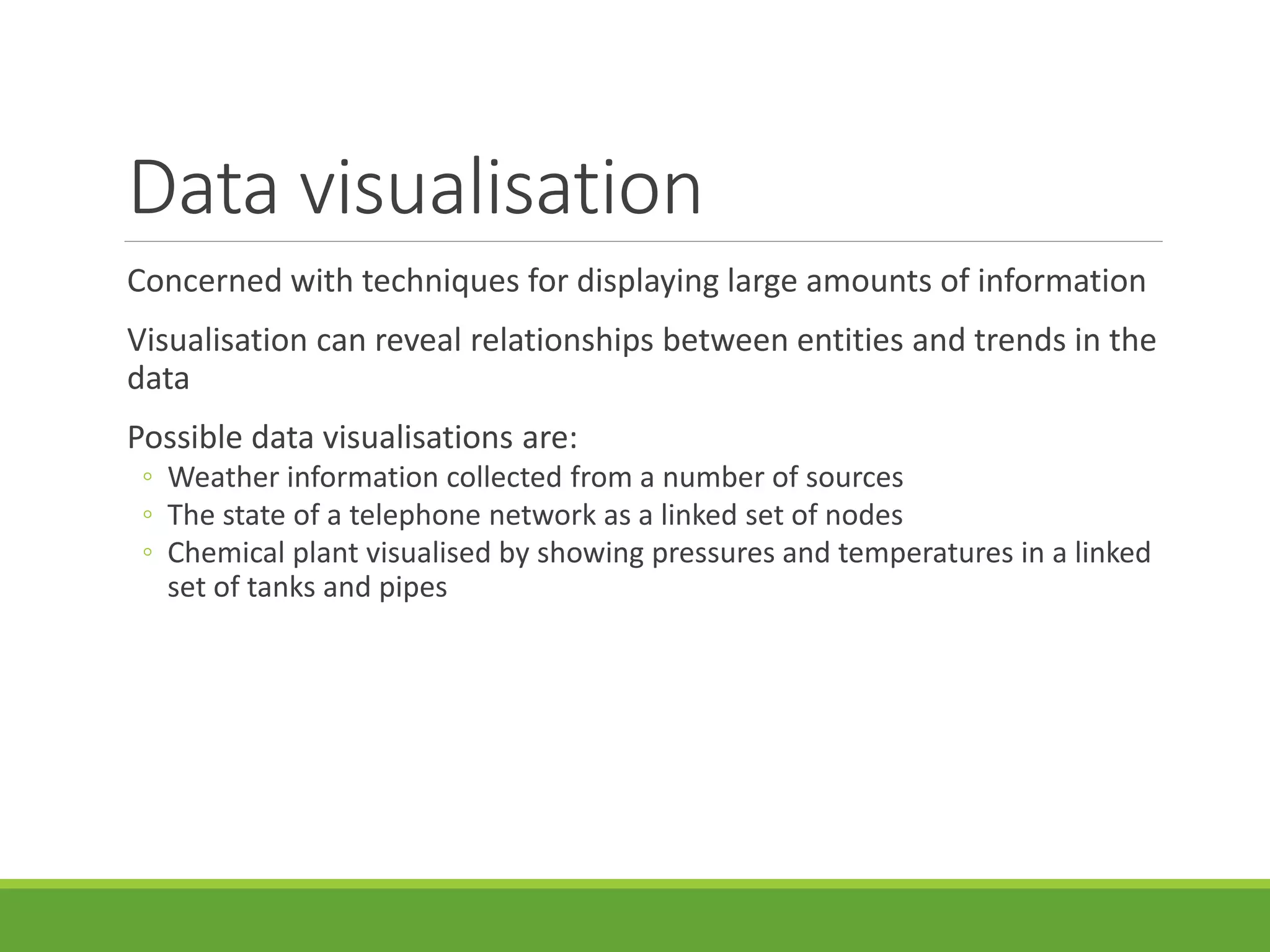 Data visualisation

Concerned with techniques for displaying large amounts of information

Visualisation can reveal relationships between entities and trends in the data

Possible data visualisations are:
◦ Weather information collected from a number of sources
◦ The state of a telephone network as a linked set of nodes
◦ Chemical plant visualised by showing pressures and temperatures in a linked set of tanks and pipes